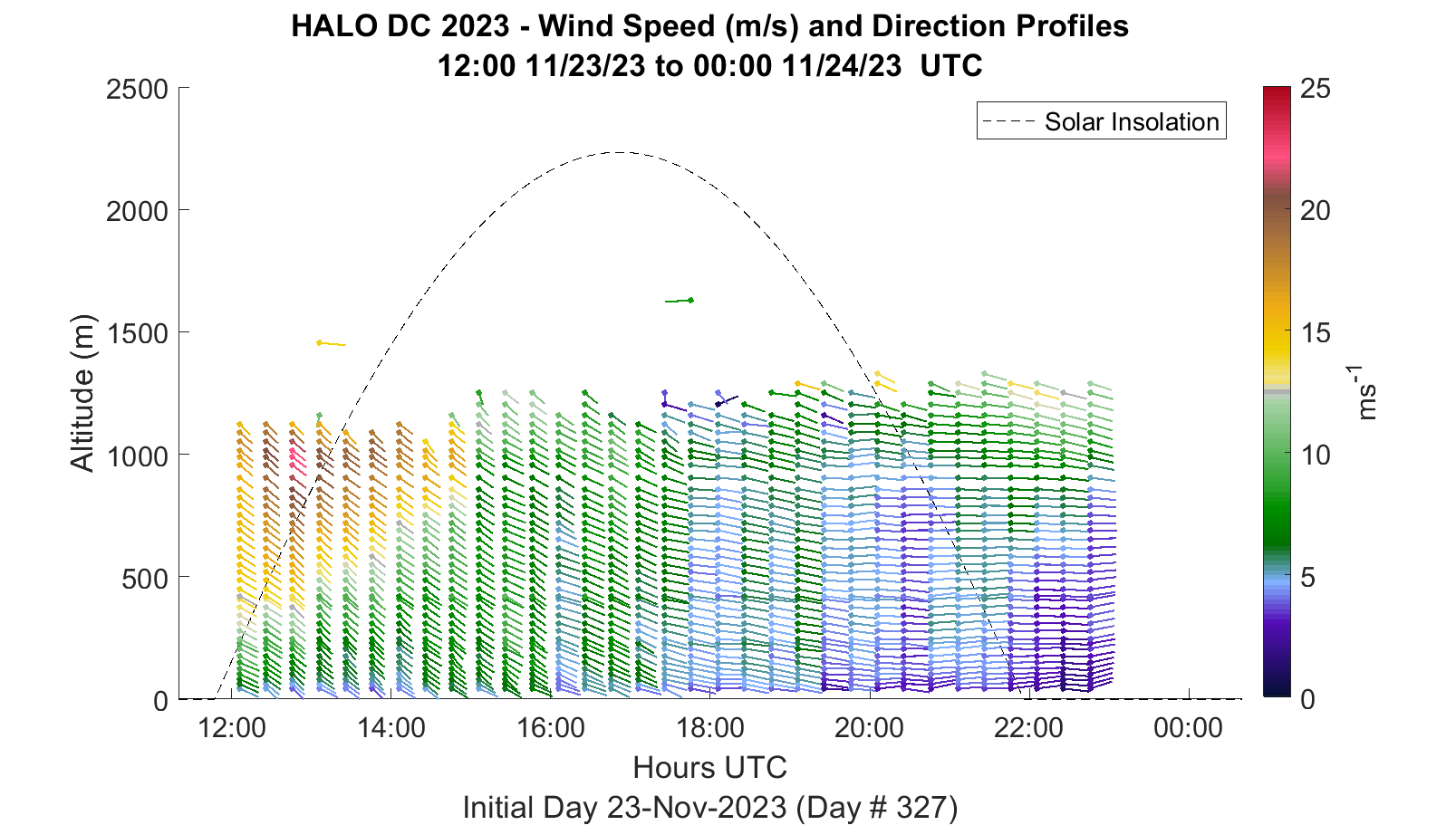 HALO DC 2023 - Wind Speed (m/s) and Direction Profiles
12:00 11/23/23 to 00:00 11/24/23 UTC

Solar Insolation

Altitude (m)
2500
2000
1500
1000
500
0

12:00
14:00
16:00
18:00
20:00
22:00
00:00
Hours UTC
Initial Day 23-Nov-2023 (Day # 327)

25
20
15
10
5
0
$ms^{-1}$